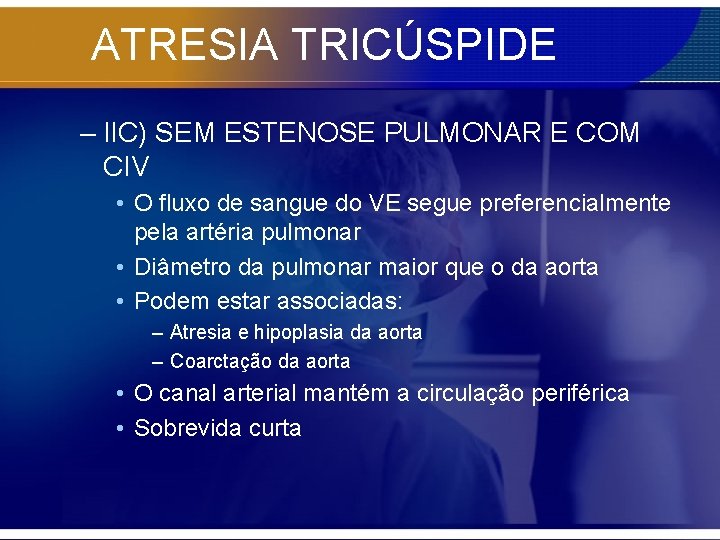 ATRESIA TRICÚSPIDE

– IIC) SEM ESTENOSE PULMONAR E COM CIV

• O fluxo de sangue do VE segue preferencialmente pela artéria pulmonar
• Diâmetro da pulmonar maior que o da aorta
• Podem estar associadas:
  – Atresia e hipoplasia da aorta
  – Coarctação da aorta
• O canal arterial mantém a circulação periférica
• Sobrevida curta